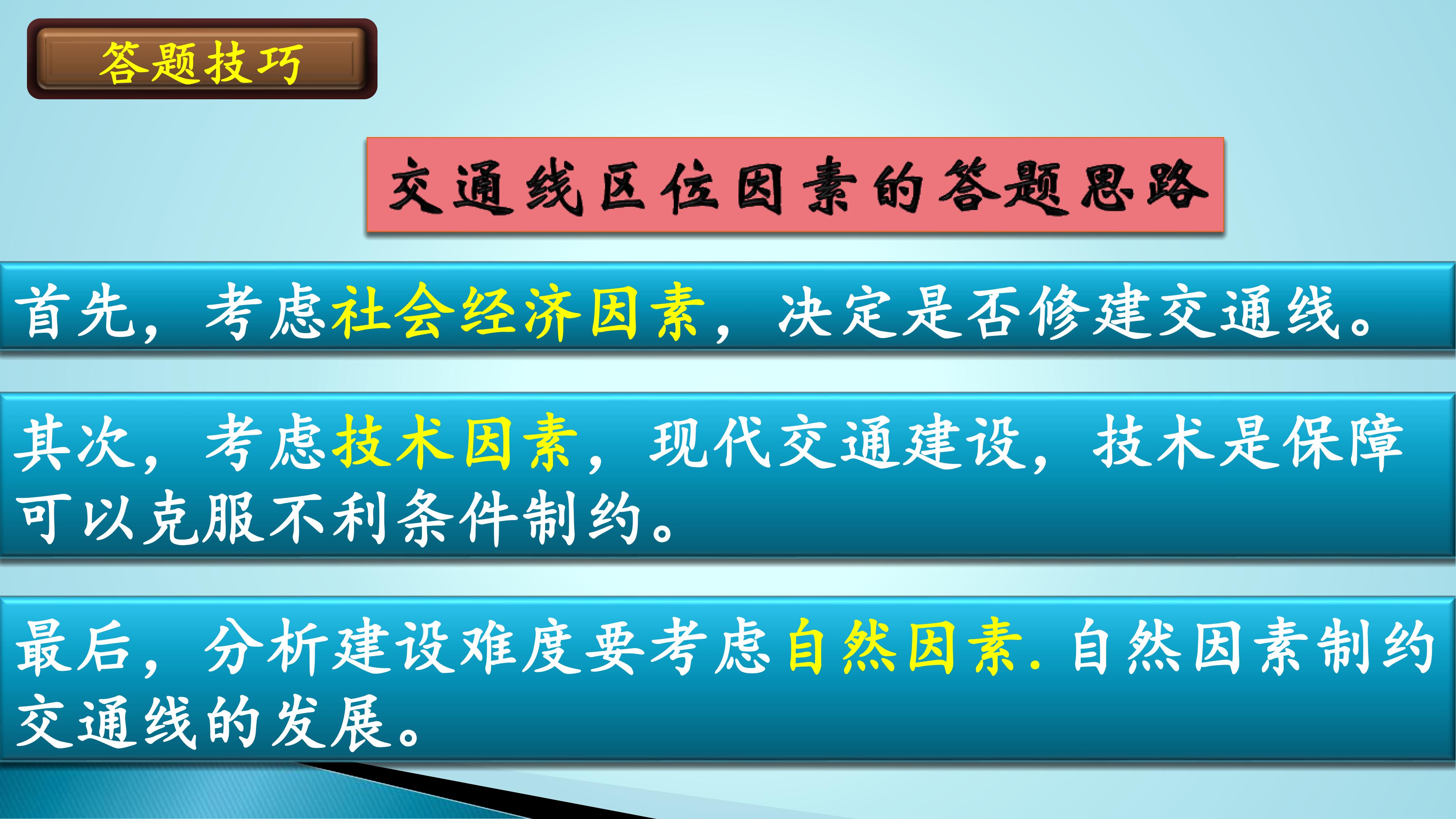 答题技巧

交通线区位因素的答题思路

首先，考虑社会经济因素，决定是否修建交通线。

其次，考虑技术因素，现代交通建设，技术是保障可以克服不利条件制约。

最后，分析建设难度要考虑自然因素.自然因素制约交通线的发展。